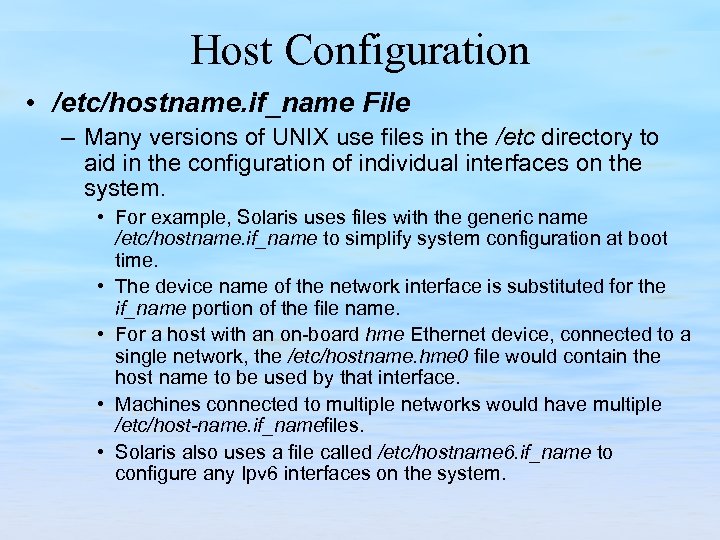 Host Configuration

• /etc/hostname.if_name File

– Many versions of UNIX use files in the /etc directory to aid in the configuration of individual interfaces on the system.

• For example, Solaris uses files with the generic name /etc/hostname.if_name to simplify system configuration at boot time.

• The device name of the network interface is substituted for the if_name portion of the file name.

• For a host with an on-board hme Ethernet device, connected to a single network, the /etc/hostname.hme0 file would contain the host name to be used by that interface.

• Machines connected to multiple networks would have multiple /etc/host-name.if_namefiles.

• Solaris also uses a file called /etc/hostname6.if_name to configure any Ipv6 interfaces on the system.